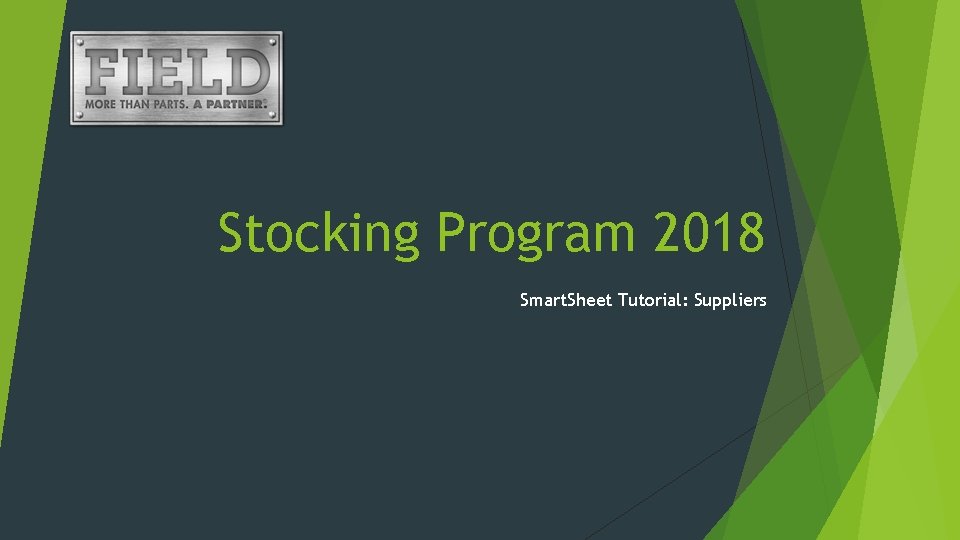 FIELD
MORE THAN PARTS. A PARTNER.

Stocking Program 2018

SmartSheet Tutorial: Suppliers